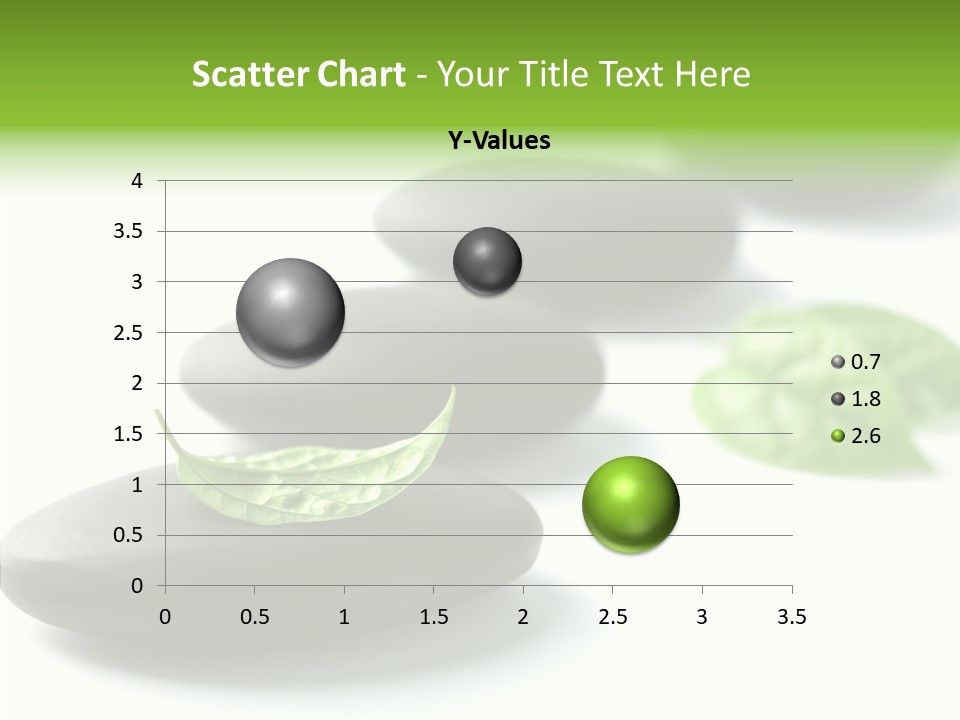 Scatter Chart - Your Title Text Here

Y-Values

4
3.5
3
2.5
2
1.5
1
0.5
0

0 0.5 1 1.5 2 2.5 3 3.5

0.7
1.8
2.6